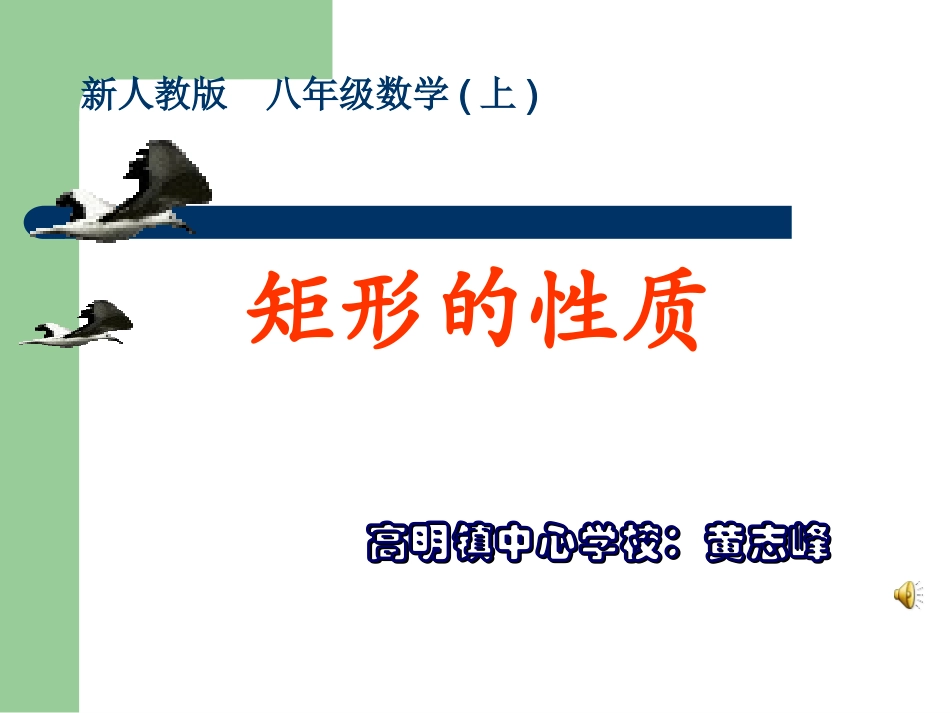 新人教版 八年级数学 ( 上 )

矩形的性质

高明镇中心学校：黄志峰